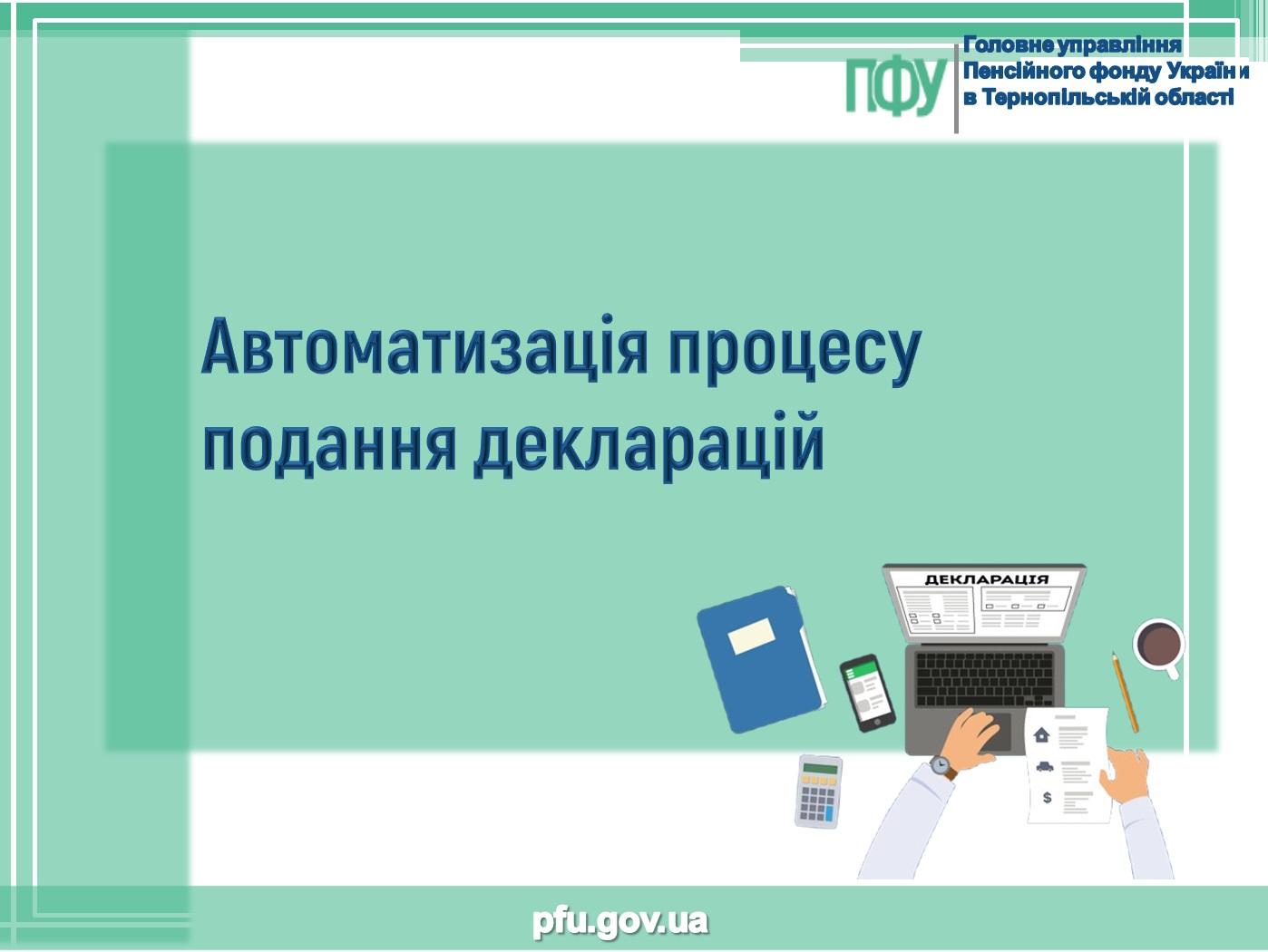 ПФУ
Головне управління Пенсійного фонду України в Тернопільській області

Автоматизація процесу подання декларацій

ДЕКЛАРАЦІЯ

$

pfu.gov.ua